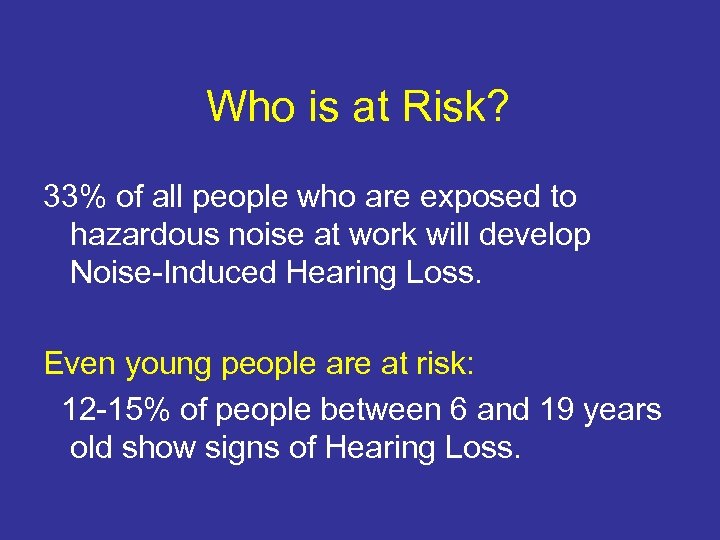 Who is at Risk?

33% of all people who are exposed to hazardous noise at work will develop Noise-Induced Hearing Loss.

Even young people are at risk:

12-15% of people between 6 and 19 years old show signs of Hearing Loss.